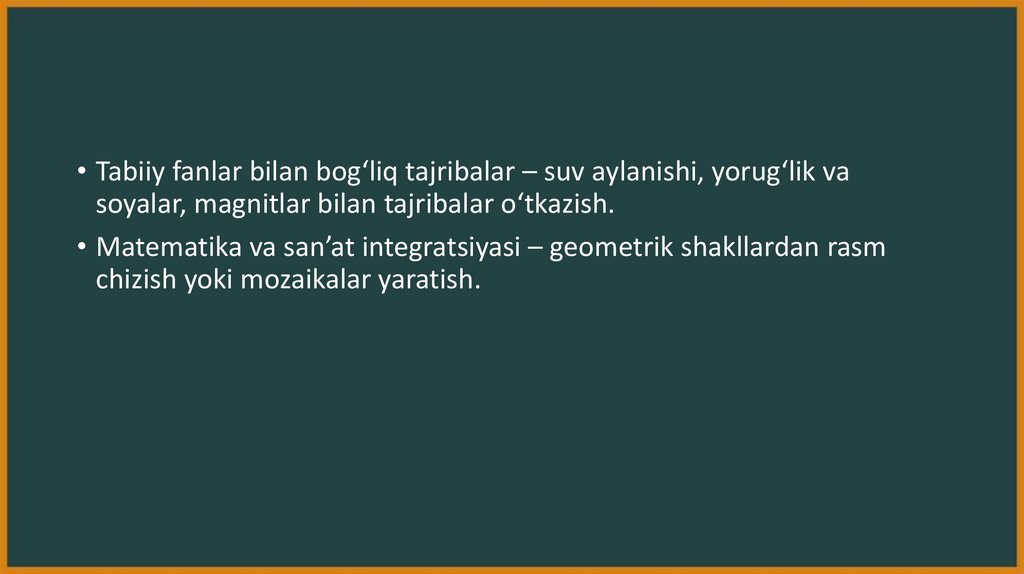 • Tabiiy fanlar bilan bog‘liq tajribalar – suv aylanishi, yorug‘lik va soyalar, magnitlar bilan tajribalar o‘tkazish.

• Matematika va san’at integratsiyasi – geometrik shakllardan rasm chizish yoki mozaikalar yaratish.